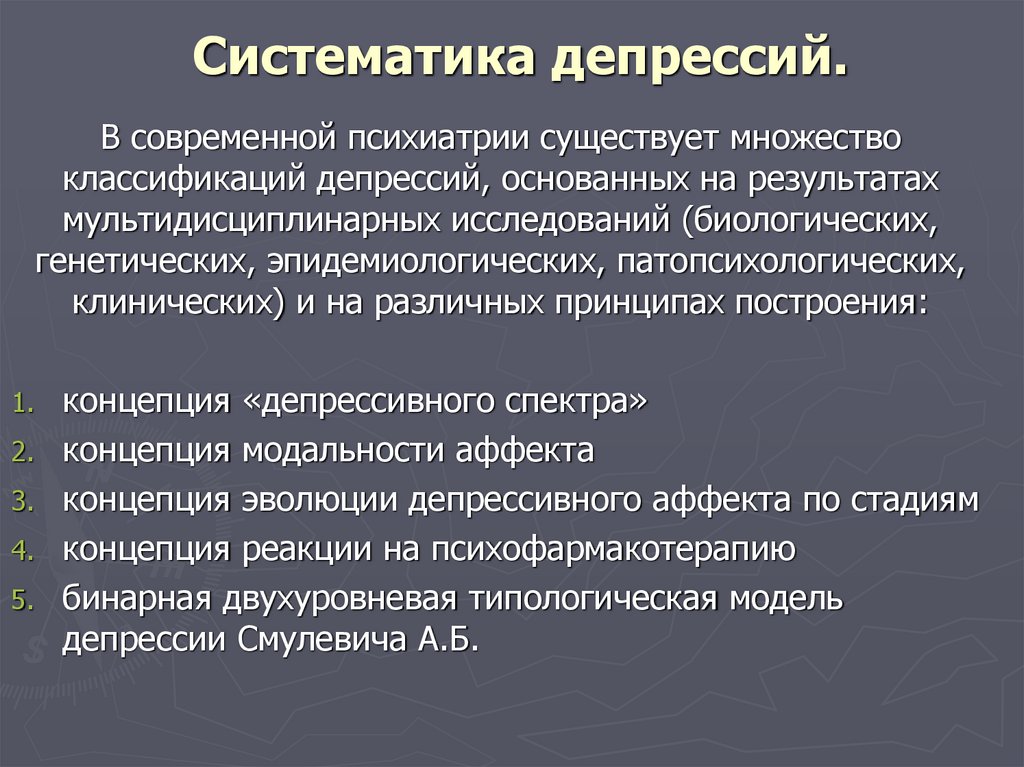 Систематика депрессий.

В современной психиатрии существует множество классификаций депрессий, основанных на результатах мультидисциплинарных исследований (биологических, генетических, эпидемиологических, патопсихологических, клинических) и на различных принципах построения:

1. концепция «депрессивного спектра»
2. концепция модальности аффекта
3. концепция эволюции депрессивного аффекта по стадиям
4. концепция реакции на психофармакотерапию
5. бинарная двухуровневая типологическая модель депрессии Смулевича А.Б.